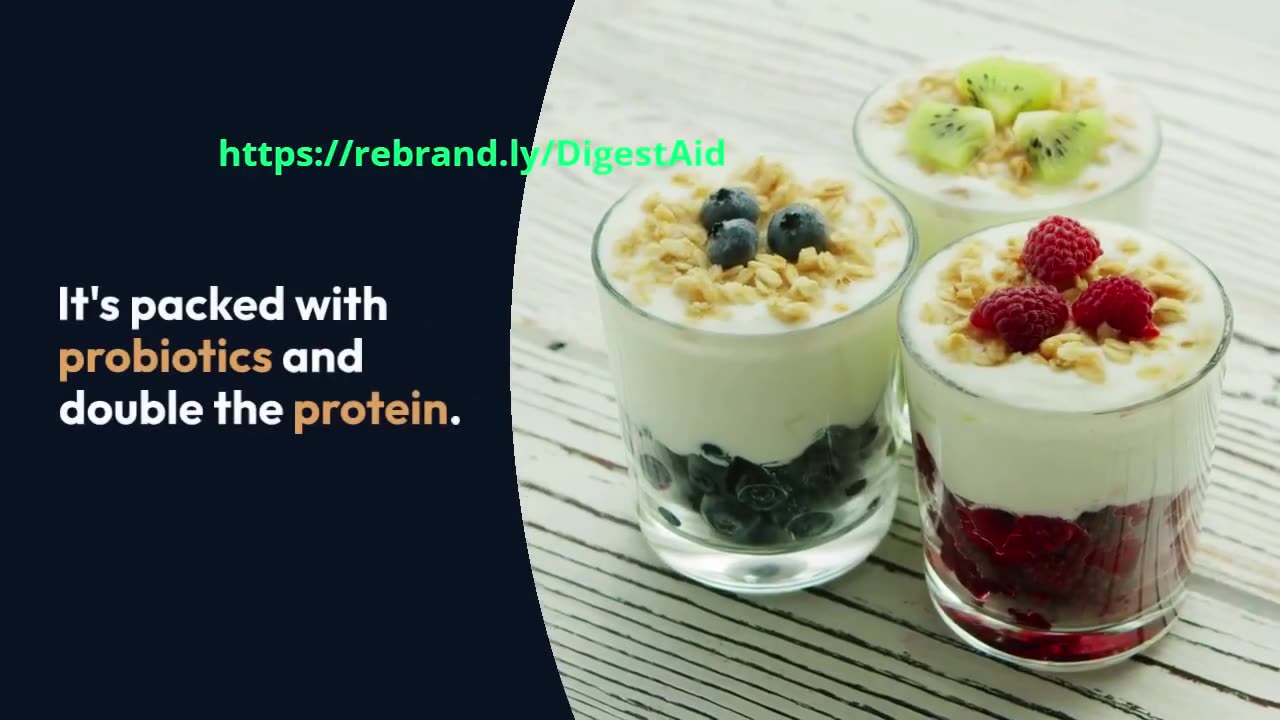 https://rebrand.ly/DigestAid

It's packed with probiotics and double the protein.